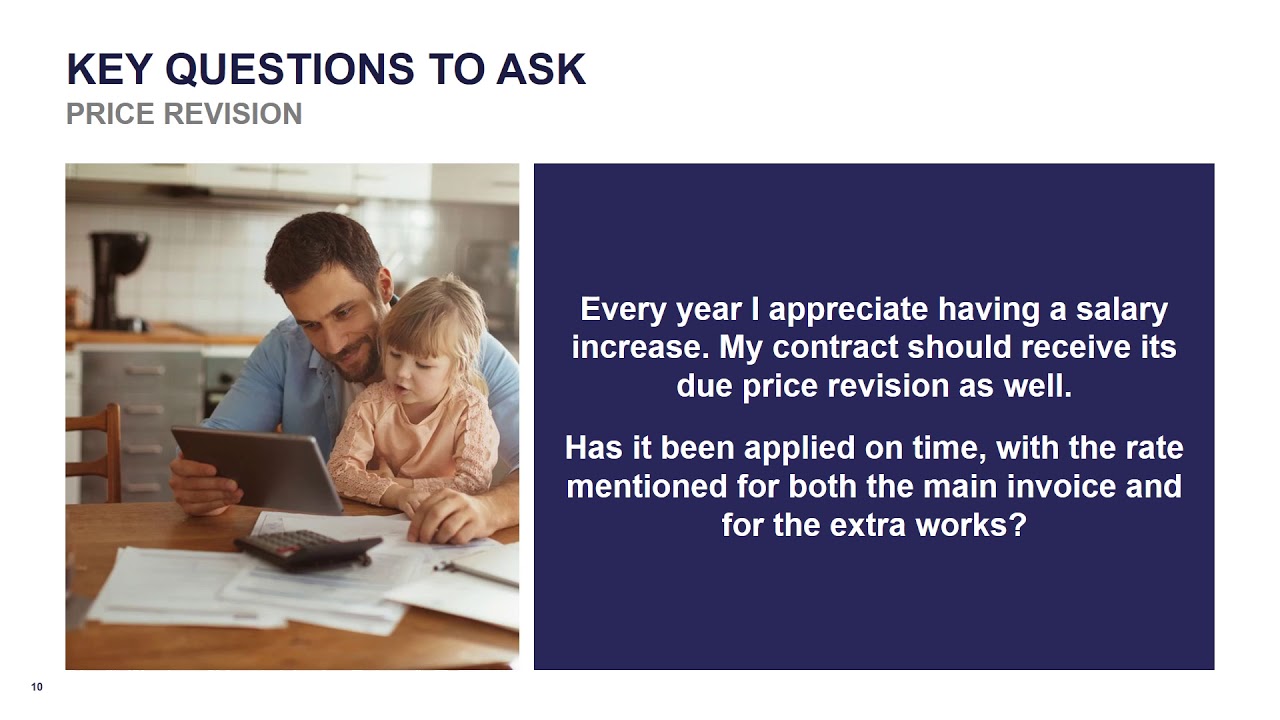 KEY QUESTIONS TO ASK
PRICE REVISION

Every year I appreciate having a salary increase. My contract should receive its due price revision as well.

Has it been applied on time, with the rate mentioned for both the main invoice and for the extra works?

10